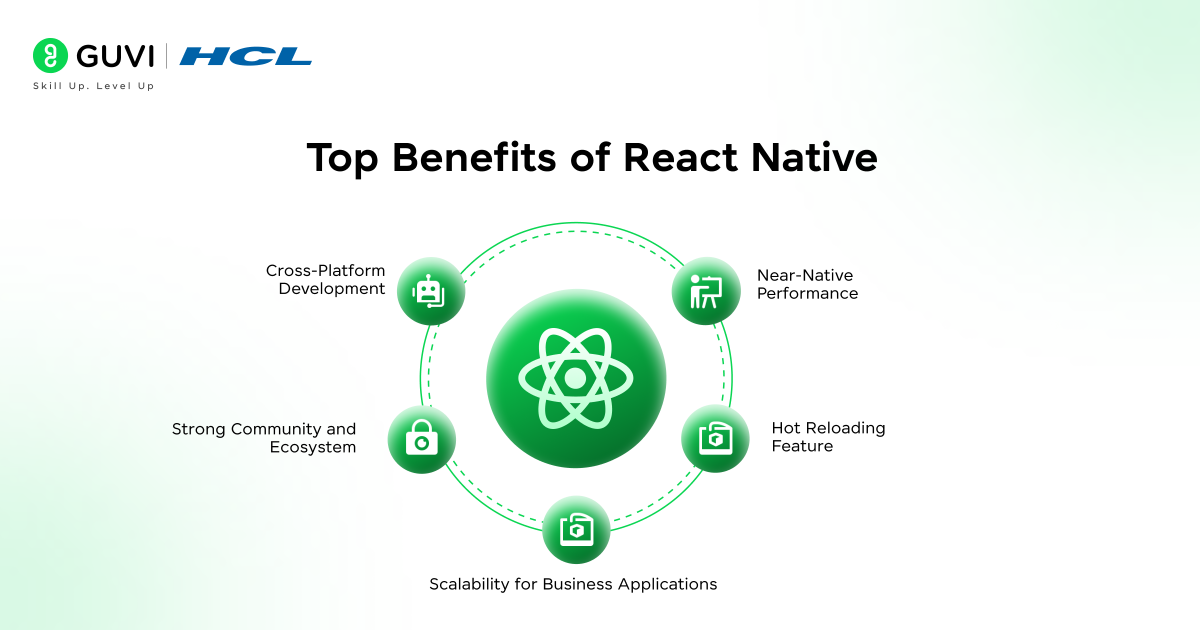 GUVI | HCL
Skill Up. Level Up

Top Benefits of React Native

Cross-Platform Development

Near-Native Performance

Strong Community and Ecosystem

Hot Reloading Feature

Scalability for Business Applications